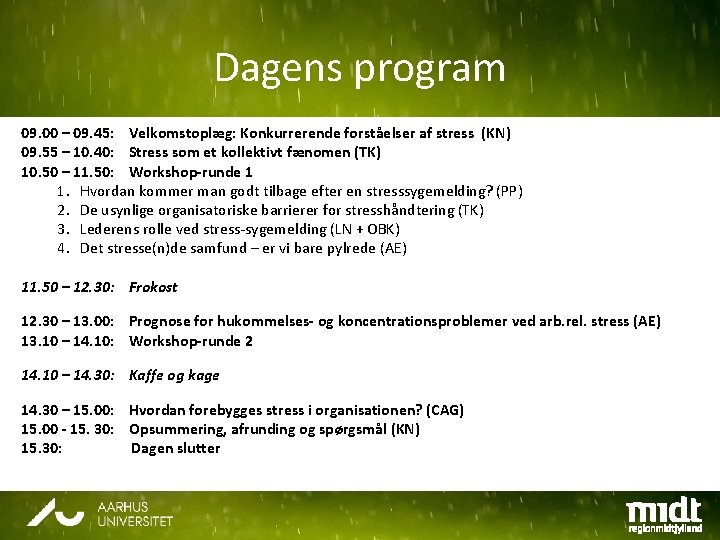 Dagens program

09.00 – 09.45: Velkomstoplæg: Konkurrerende forståelser af stress (KN)
09.55 – 10.40: Stress som et kollektivt fænomen (TK)
10.50 – 11.50: Workshop-runde 1

1. Hvordan kommer man godt tilbage efter en stresssygemelding? (PP)
2. De usynlige organisatoriske barrierer for stresshåndtering (TK)
3. Lederens rolle ved stress-sygemelding (LN + OBK)
4. Det stresse(n)de samfund – er vi bare pylrede (AE)

11.50 – 12.30: Frokost

12.30 – 13.00: Prognose for hukommelses- og koncentrationsproblemer ved arb.rel. stress (AE)
13.10 – 14.10: Workshop-runde 2

14.10 – 14.30: Kaffe og kage

14.30 – 15.00: Hvordan forebygges stress i organisationen? (CAG)
15.00 - 15. 30: Opsummering, afrunding og spørgsmål (KN)
15.30: Dagen slutter

AARHUS UNIVERSITET

midt
regionmidtjylland